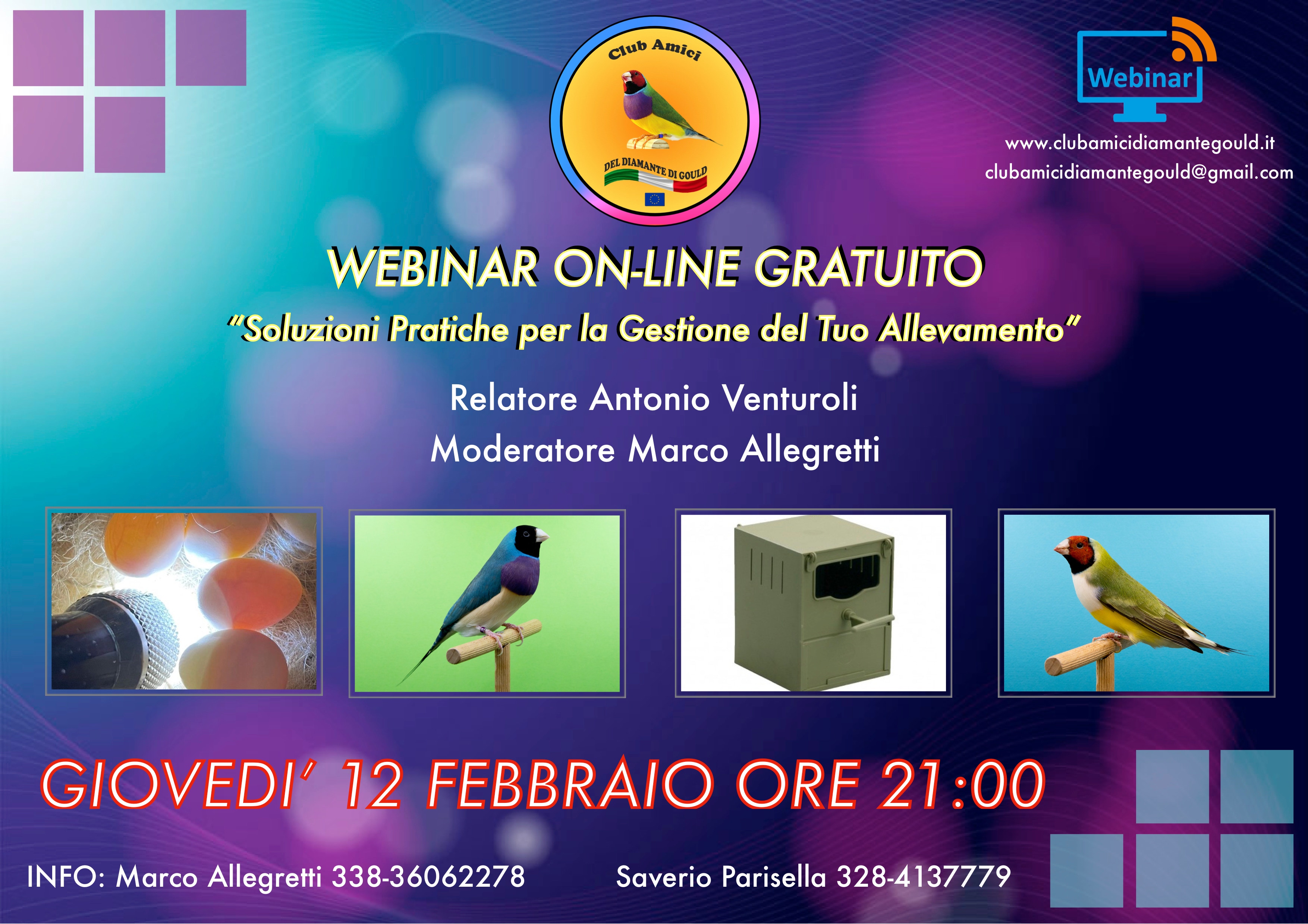 Club Amici

DEL DIAMANTE DI GOULD

Webinar

www.clubamicidiamantegould.it
clubamicidiamantegould@gmail.com

WEBINAR ON-LINE GRATUITO

"Soluzioni Pratiche per la Gestione del Tuo Allevamento"

Relatore Antonio Venturoli

Moderatore Marco Allegretti

GIOVEDI' 12 FEBBRAIO ORE 21:00

INFO: Marco Allegretti 338-36062278 Saverio Parisella 328-4137779